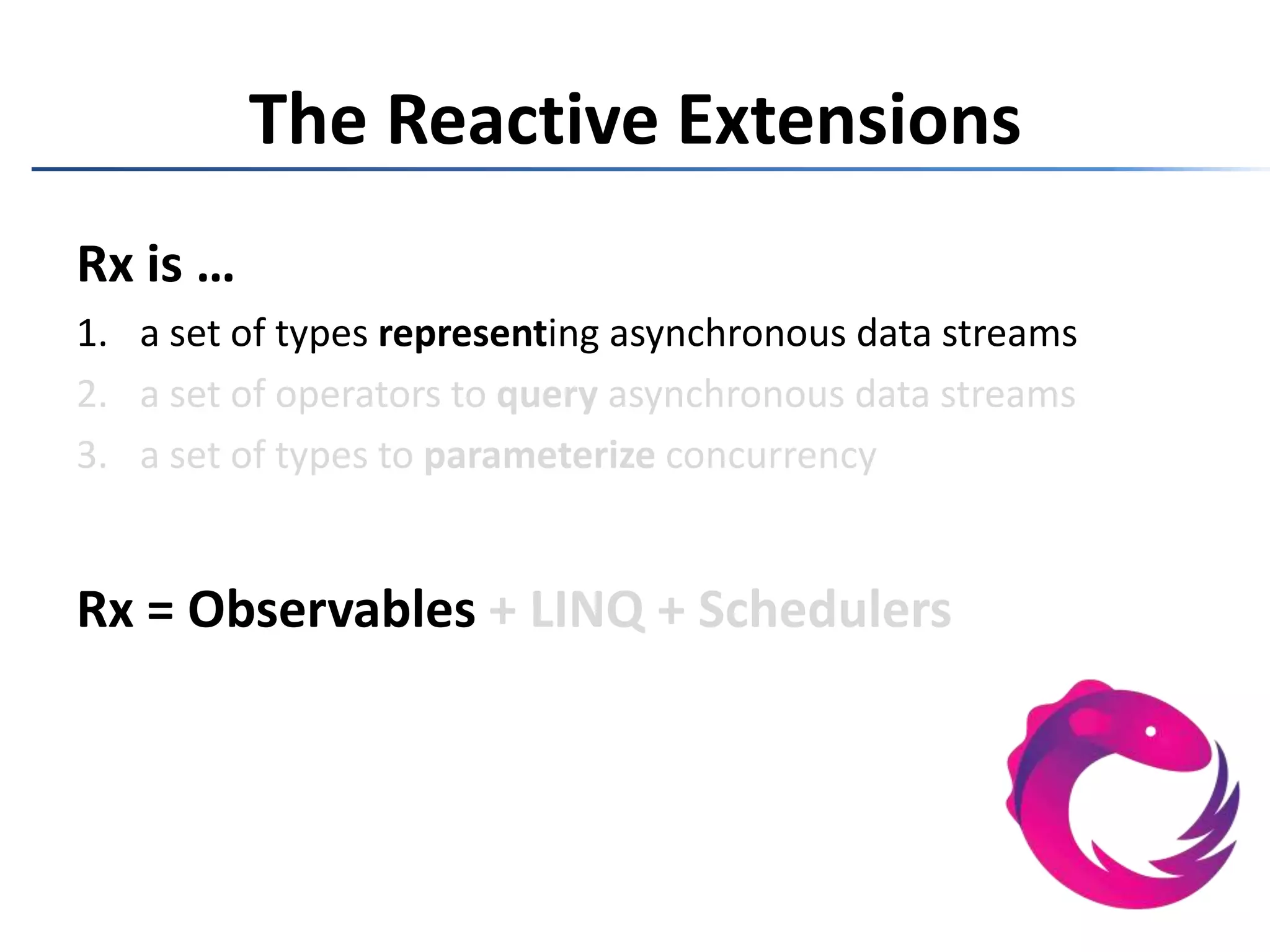 The Reactive Extensions

Rx is …

1. a set of types representing asynchronous data streams
2. a set of operators to query asynchronous data streams
3. a set of types to parameterize concurrency

Rx = Observables + LINQ + Schedulers